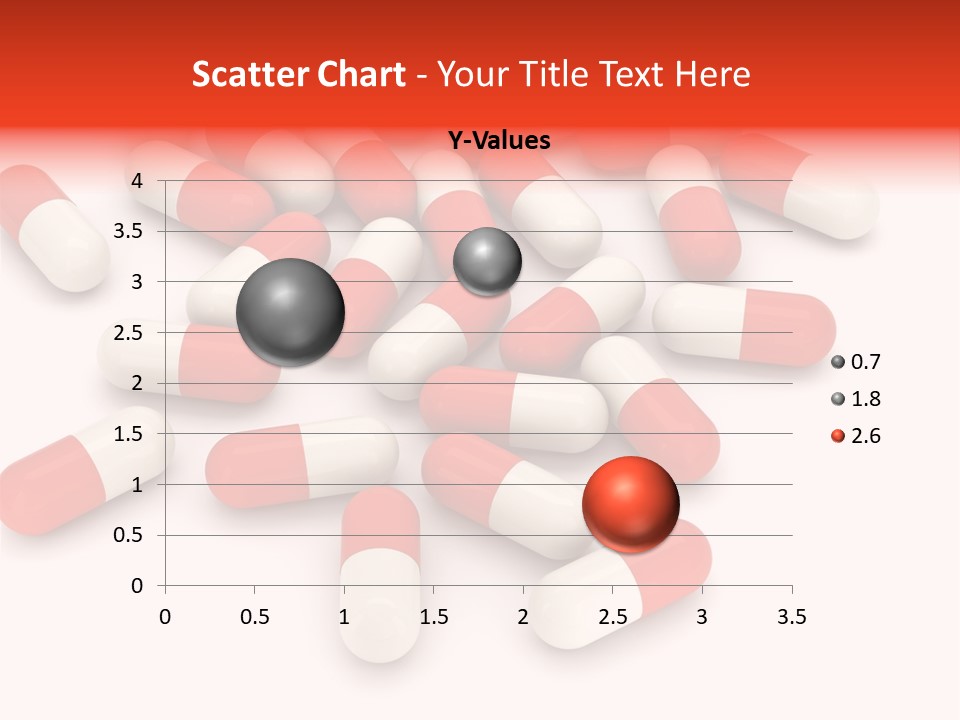 Scatter Chart - Your Title Text Here

Y-Values

4
3.5
3
2.5
2
1.5
1
0.5
0

0 0.5 1 1.5 2 2.5 3 3.5

0.7
1.8
2.6